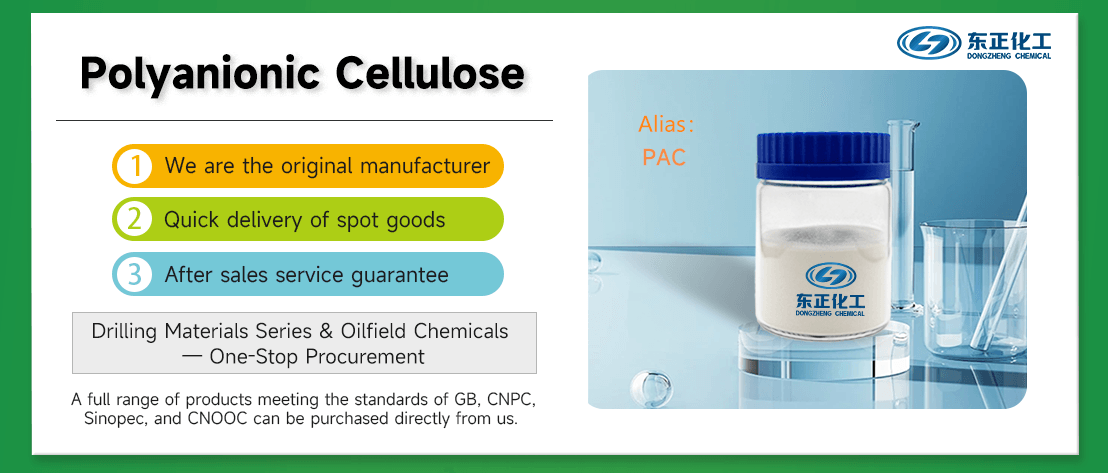 东正化工
DONGZHENG CHEMICAL

Polyanionic Cellulose

1 We are the original manufacturer

2 Quick delivery of spot goods

3 After sales service guarantee

Drilling Materials Series & Oilfield Chemicals — One-Stop Procurement

A full range of products meeting the standards of GB, CNPC, Sinopec, and CNOOC can be purchased directly from us.

Alias: PAC

东正化工
DONGZHENG CHEMICAL